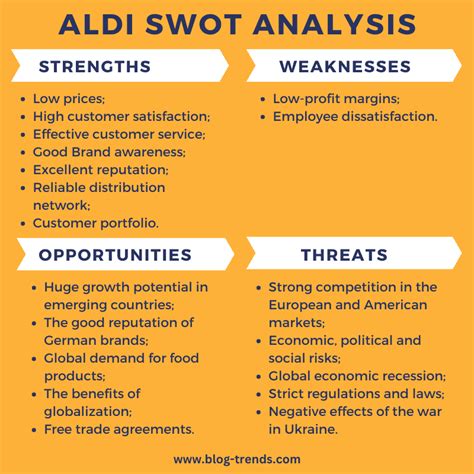 ALDI SWOT ANALYSIS

STRENGTHS

- Low prices;
- High customer satisfaction;
- Effective customer service;
- Good Brand awareness;
- Excellent reputation;
- Reliable distribution network;
- Customer portfolio.

WEAKNESSES

- Low-profit margins;
- Employee dissatisfaction.

OPPORTUNITIES

- Huge growth potential in emerging countries;
- The good reputation of German brands;
- Global demand for food products;
- The benefits of globalization;
- Free trade agreements.

THREATS

- Strong competition in the European and American markets;
- Economic, political and social risks;
- Global economic recession;
- Strict regulations and laws;
- Negative effects of the war in Ukraine.

www.blog-trends.com